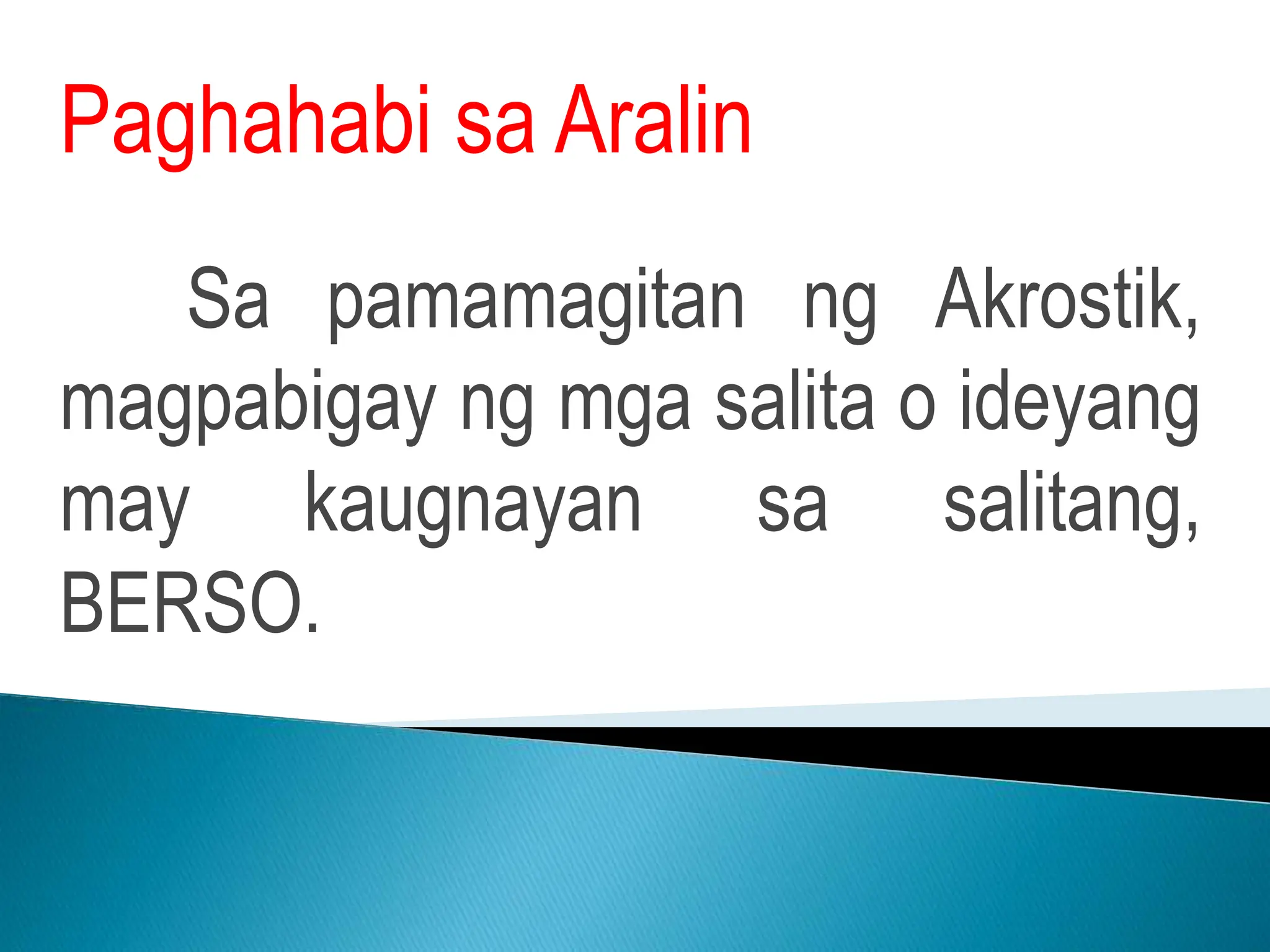 Paghahabi sa Aralin

Sa pamamagitan ng Akrostik, magpabigay ng mga salita o ideyang may kaugnayan sa salitang, BERSO.